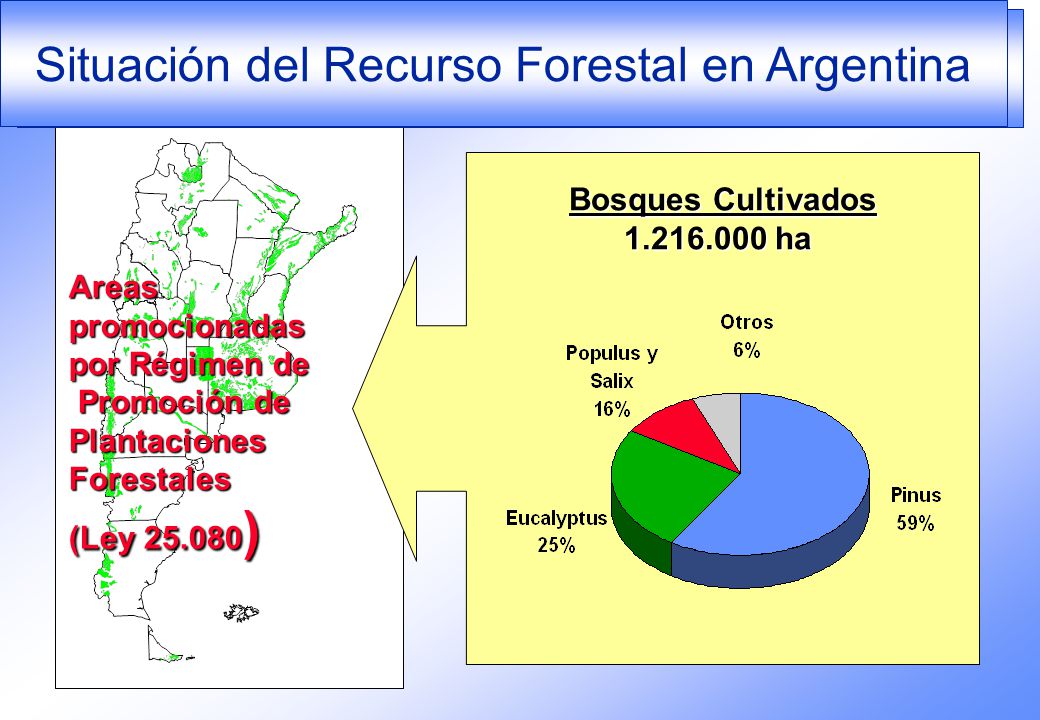 Situación del Recurso Forestal en Argentina

Areas promocionadas por Régimen de Promoción de Plantaciones Forestales

(Ley 25.080)

Bosques Cultivados
1.216.000 ha

Otros
6%

Populus y Salix
16%

Eucalyptus
25%

Pinus
59%